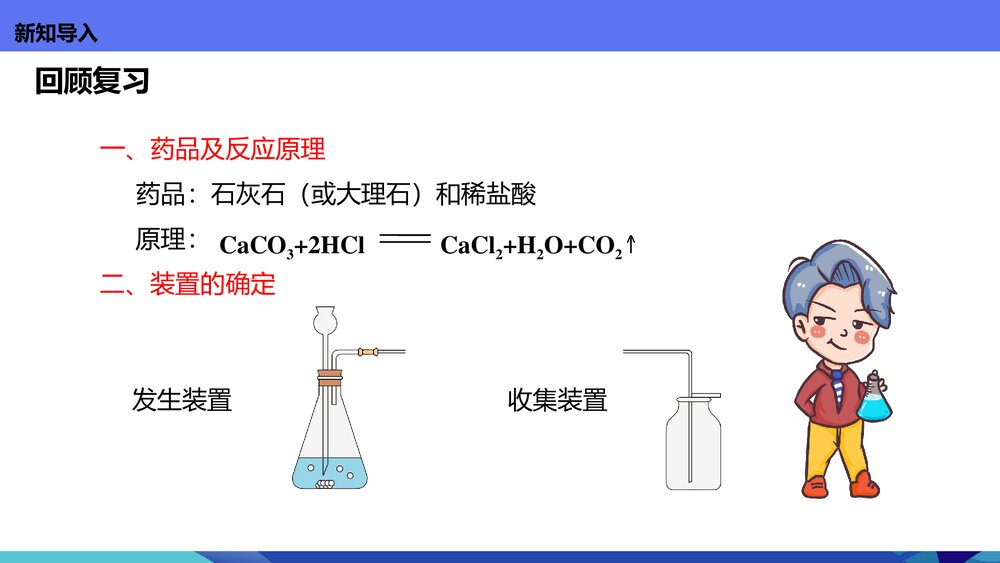 新知导入

回顾复习

一、药品及反应原理

药品：石灰石（或大理石）和稀盐酸

原理：$CaCO_3+2HCl = CaCl_2+H_2O+CO_2\uparrow$

二、装置的确定

发生装置

收集装置